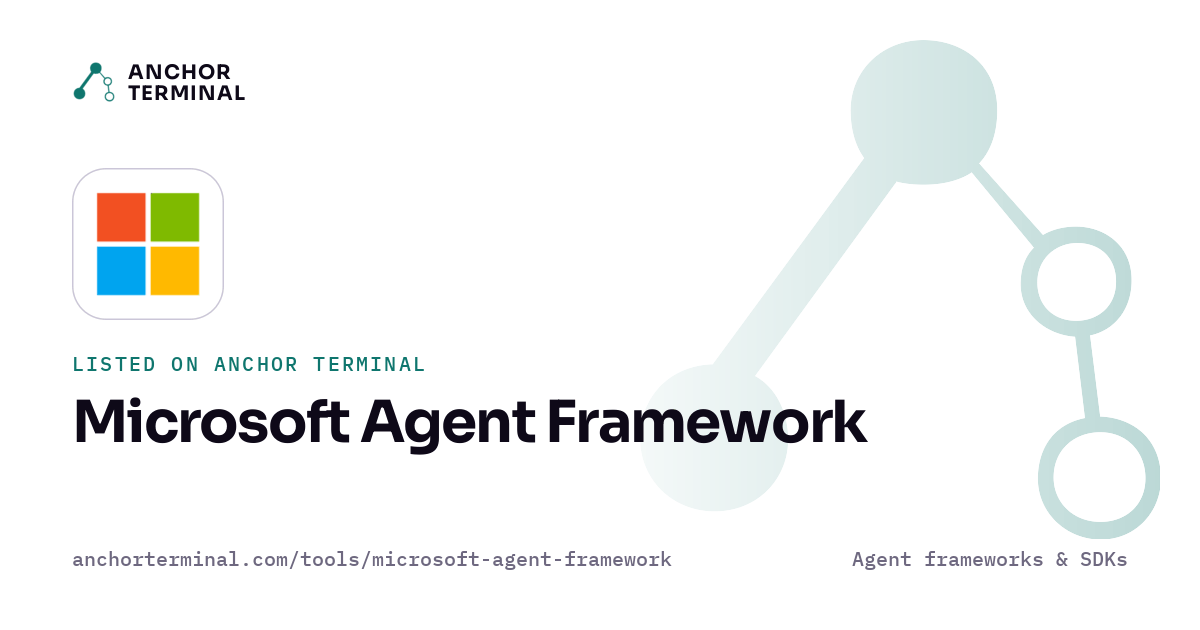 ANCHOR
TERMINAL

LISTED ON ANCHOR TERMINAL

Microsoft Agent Framework

anchorterminal.com/tools/microsoft-agent-framework

Agent frameworks & SDKs